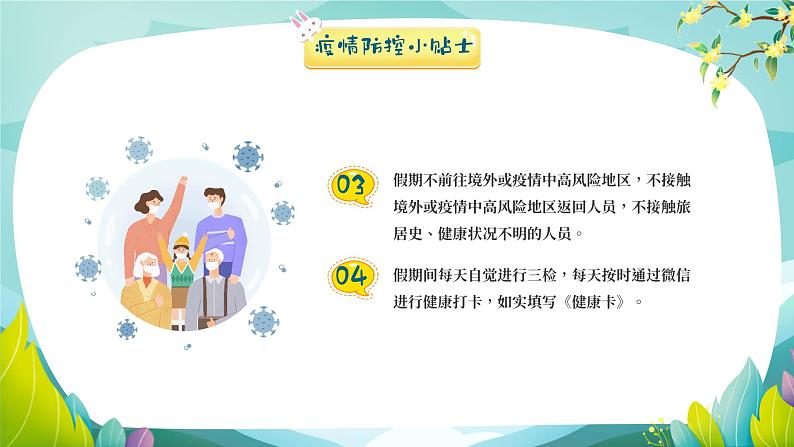 疫情防控小贴士

03 假期不前往境外或疫情中高风险地区，不接触境外或疫情中高风险地区返回人员，不接触旅居史、健康状况不明的人员。

04 假期间每天自觉进行三检，每天按时通过微信进行健康打卡，如实填写《健康卡》。